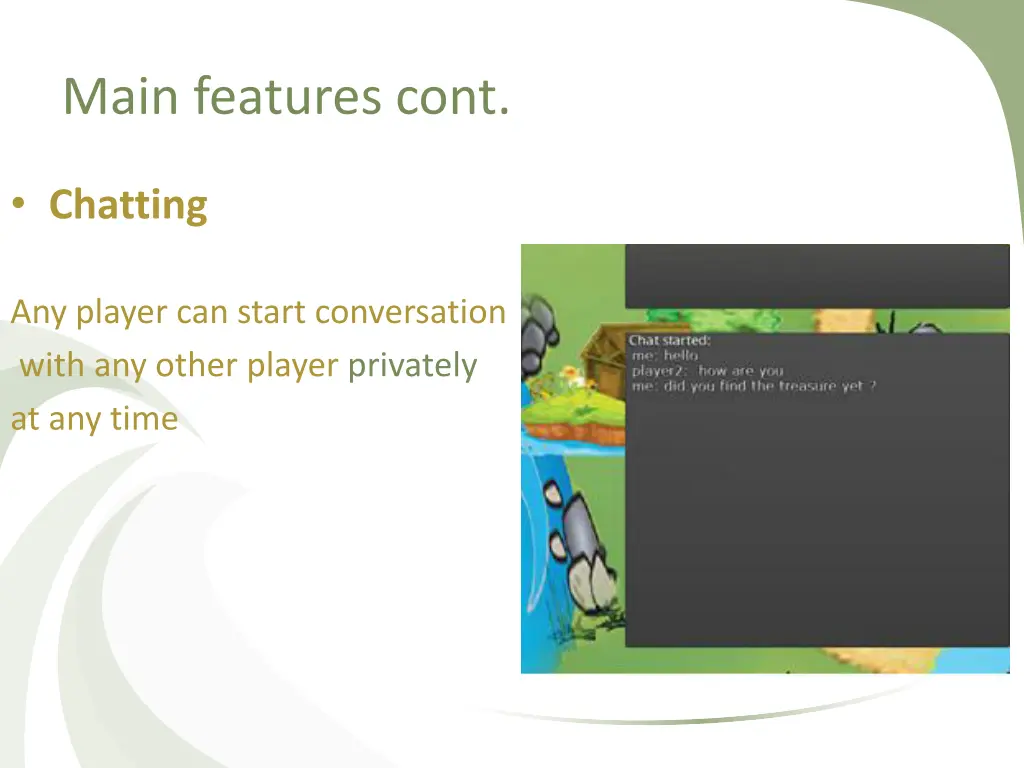 Main features cont.

• Chatting

Any player can start conversation with any other player privately at any time

Chat started:
me: hello
player2: how are you
me: did you find the treasure yet ?